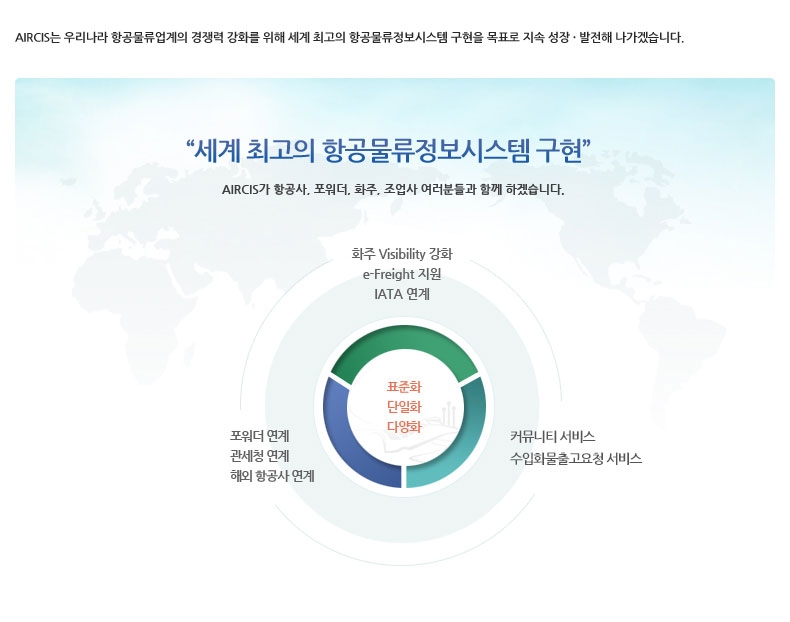 AIRCIS는 우리나라 항공물류업계의 경쟁력 강화를 위해 세계 최고의 항공물류정보시스템 구현을 목표로 지속 성장 · 발전해 나가겠습니다.

“세계 최고의 항공물류정보시스템 구현”

AIRCIS가 항공사, 포워더, 화주, 조업사 여러분들과 함께 하겠습니다.

화주 Visibility 강화
e-Freight 지원
IATA 연계

표준화
단일화
다양화

포워더 연계
관세청 연계
해외 항공사 연계

커뮤니티 서비스
수입화물출고요청 서비스